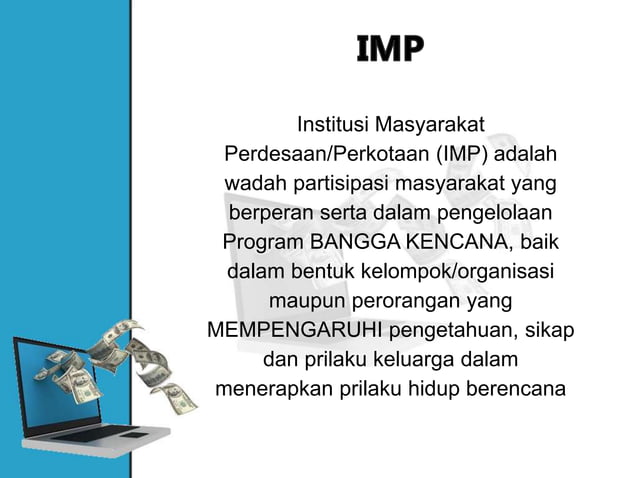 IMP

Institusi Masyarakat Perdesaan/Perkotaan (IMP) adalah wadah partisipasi masyarakat yang berperan serta dalam pengelolaan Program BANGGA KENCANA, baik dalam bentuk kelompok/organisasi maupun perorangan yang MEMPENGARUHI pengetahuan, sikap dan prilaku keluarga dalam menerapkan prilaku hidup berencana